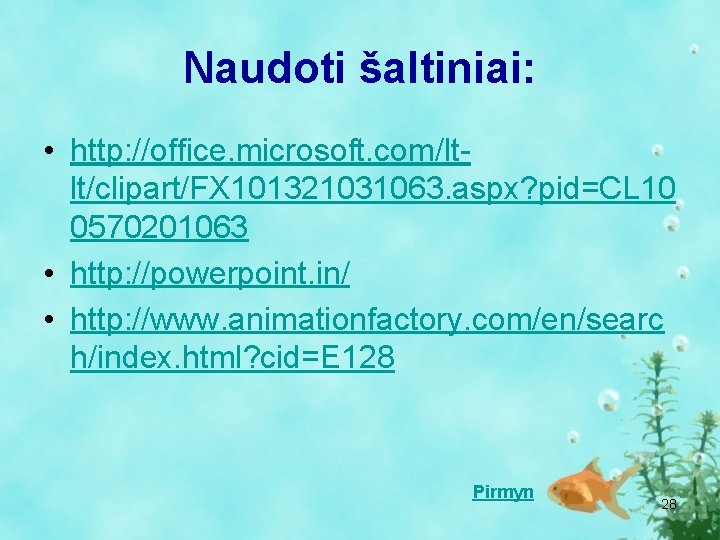 Naudoti šaltiniai:

• http://office.microsoft.com/lt-lt/clipart/FX101321031063.aspx?pid=CL100570201063
• http://powerpoint.in/
• http://www.animationfactory.com/en/search/index.html?cid=E128

Pirmyn

28